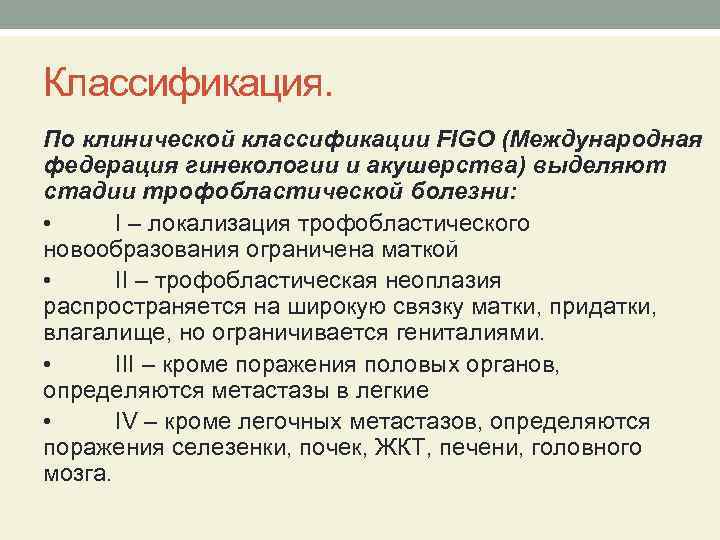 Классификация.

По клинической классификации FIGO (Международная федерация гинекологии и акушерства) выделяют стадии трофобластической болезни:

• I – локализация трофобластического новообразования ограничена маткой

• II – трофобластическая неоплазия распространяется на широкую связку матки, придатки, влагалище, но ограничивается гениталиями.

• III – кроме поражения половых органов, определяются метастазы в легкие

• IV – кроме легочных метастазов, определяются поражения селезенки, почек, ЖКТ, печени, головного мозга.